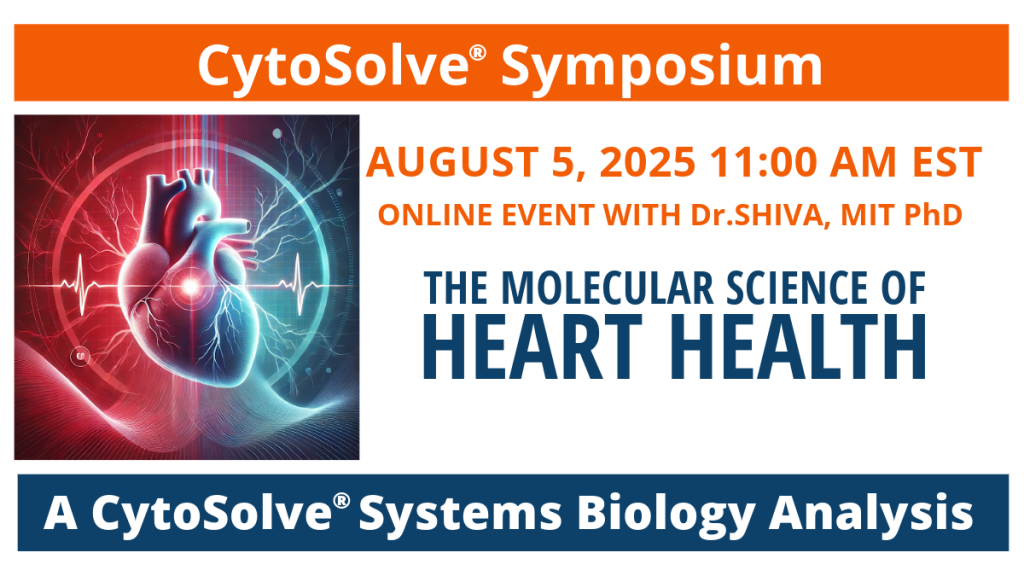 CytoSolve® Symposium

AUGUST 5, 2025 11:00 AM EST

ONLINE EVENT WITH Dr.SHIVA, MIT PhD

THE MOLECULAR SCIENCE OF HEART HEALTH

A CytoSolve® Systems Biology Analysis